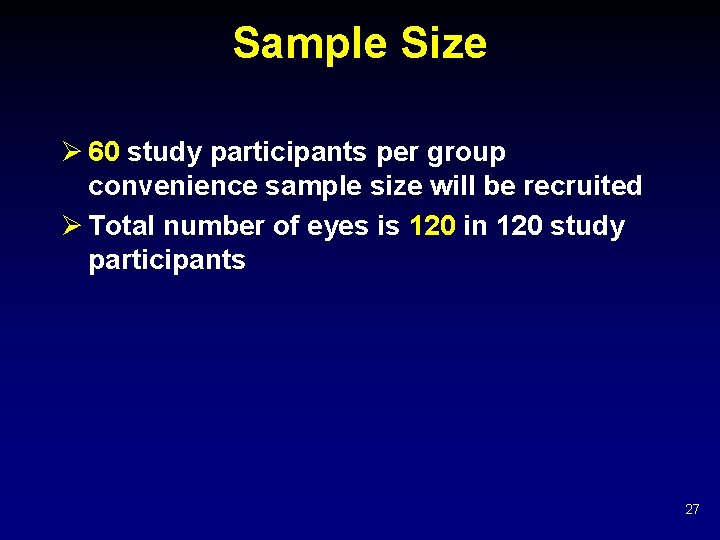 Sample Size

➢ 60 study participants per group convenience sample size will be recruited

➢ Total number of eyes is 120 in 120 study participants

27